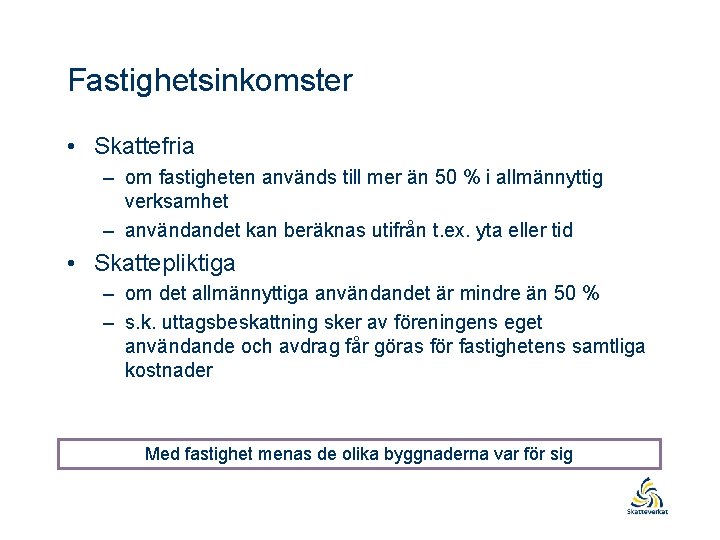 Fastighetsinkomster

• Skattefria
– om fastigheten används till mer än 50 % i allmännyttig verksamhet
– användandet kan beräknas utifrån t.ex. yta eller tid

• Skattepliktiga
– om det allmännyttiga användandet är mindre än 50 %
– s.k. uttagsbeskattning sker av föreningens eget användande och avdrag får göras för fastighetens samtliga kostnader

Med fastighet menas de olika byggnaderna var för sig

Skatteverket